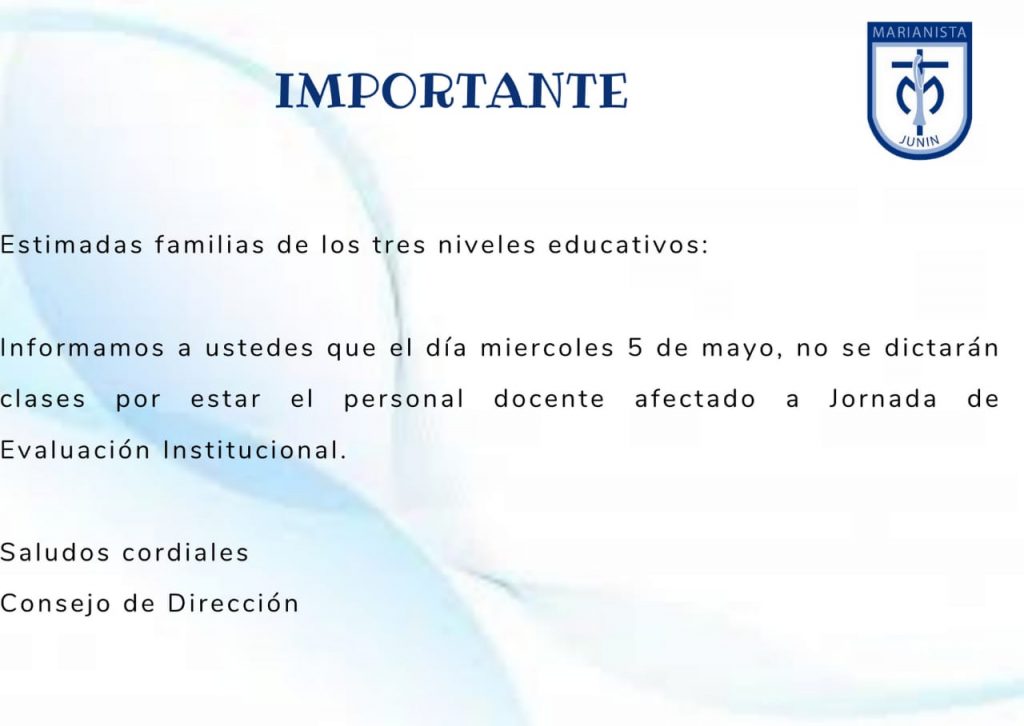 IMPORTANTE

MARIANISTA
JUNIN

Estimadas familias de los tres niveles educativos:

Informamos a ustedes que el día miercoles 5 de mayo, no se dictarán clases por estar el personal docente afectado a Jornada de Evaluación Institucional.

Saludos cordiales
Consejo de Dirección